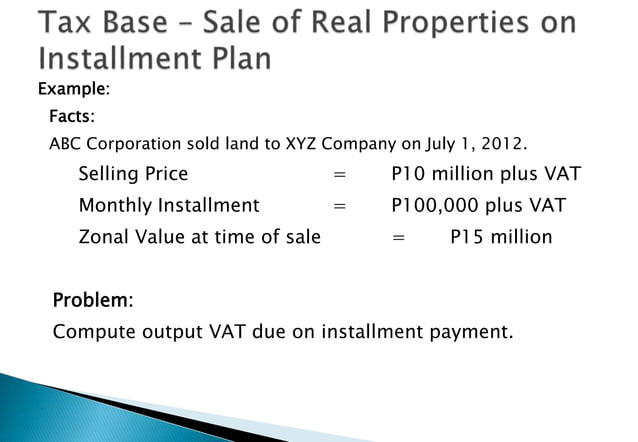 Tax Base – Sale of Real Properties on Installment Plan

Example:

Facts:

ABC Corporation sold land to XYZ Company on July 1, 2012.

Selling Price = P10 million plus VAT

Monthly Installment = P100,000 plus VAT

Zonal Value at time of sale = P15 million

Problem:

Compute output VAT due on installment payment.